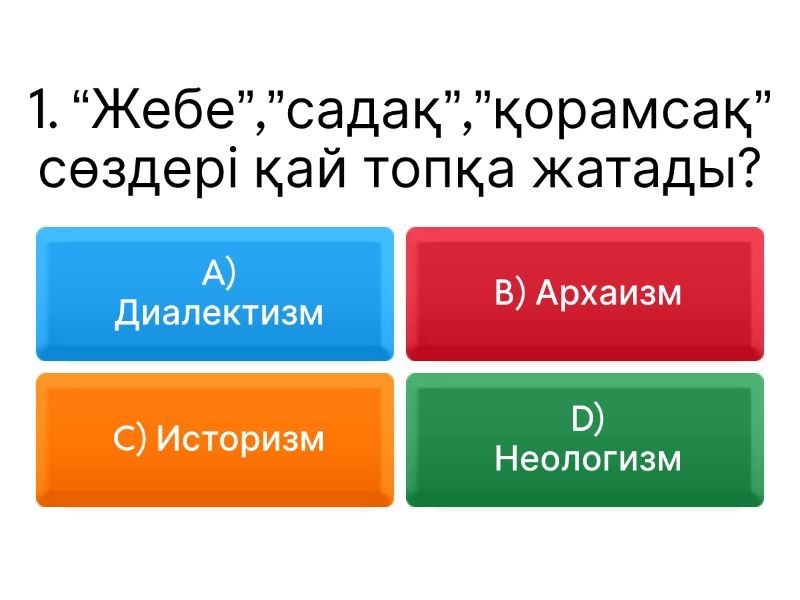 1. “Жебе”,”садақ”,”қорамсақ” сөздері қай топқа жатады?

A) Диалектизм

B) Архаизм

C) Историзм

D) Неологизм